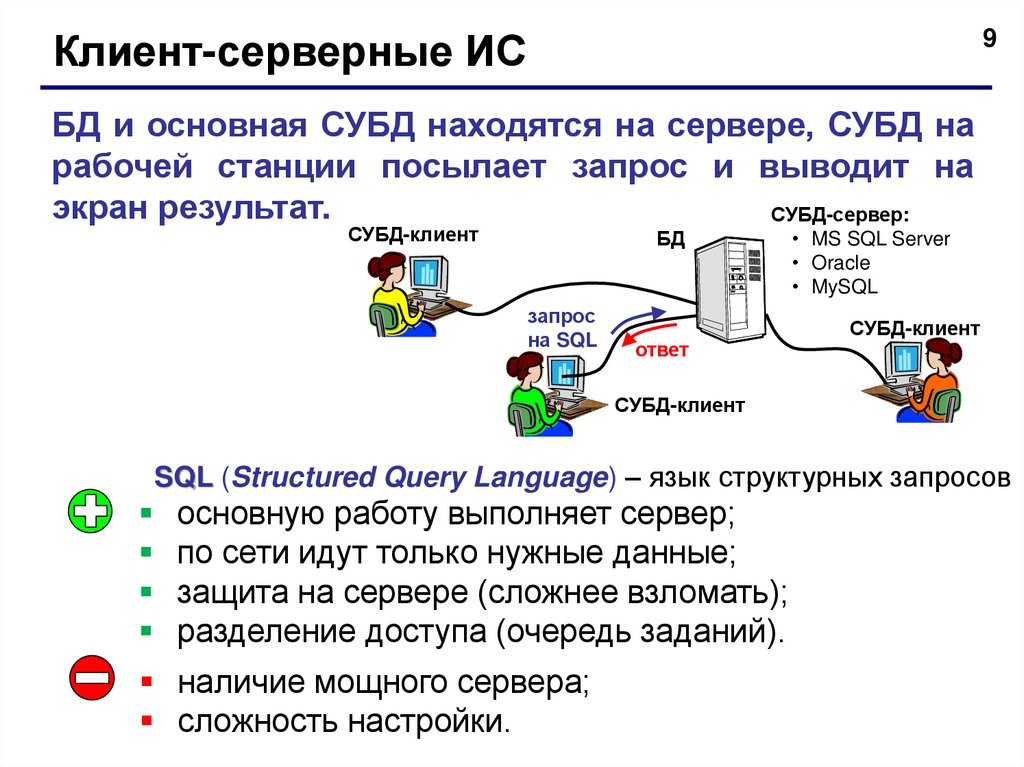 Клиент-серверные ИС

9

БД и основная СУБД находятся на сервере, СУБД на рабочей станции посылает запрос и выводит на экран результат.

СУБД-клиент

БД

СУБД-сервер:
• MS SQL Server
• Oracle
• MySQL

запрос на SQL

ответ

СУБД-клиент

СУБД-клиент

SQL (Structured Query Language) – язык структурных запросов

▪ основную работу выполняет сервер;
▪ по сети идут только нужные данные;
▪ защита на сервере (сложнее взломать);
▪ разделение доступа (очередь заданий).

▪ наличие мощного сервера;
▪ сложность настройки.